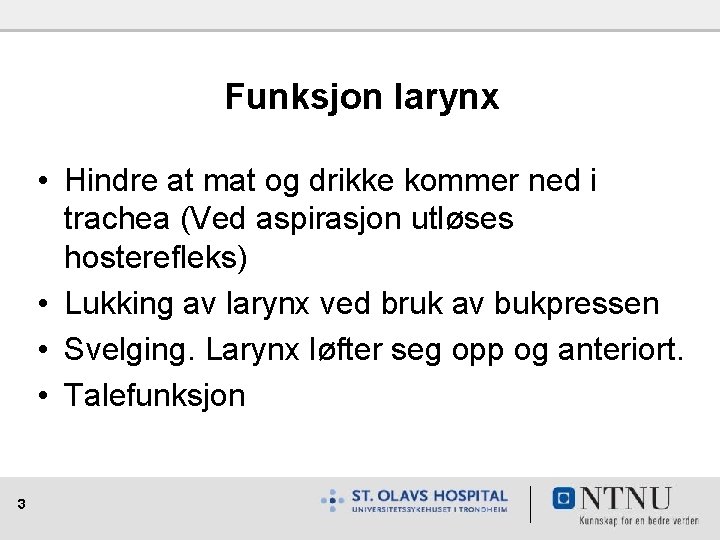 Funksjon larynx

• Hindre at mat og drikke kommer ned i trachea (Ved aspirasjon utløses hosterefleks)
• Lukking av larynx ved bruk av bukpressen
• Svelging. Larynx løfter seg opp og anteriort.
• Talefunksjon

3

ST. OLAVS HOSPITAL
UNIVERSITETSSYKEHUSET I TRONDHEIM

NTNU
Kunnskap for en bedre verden